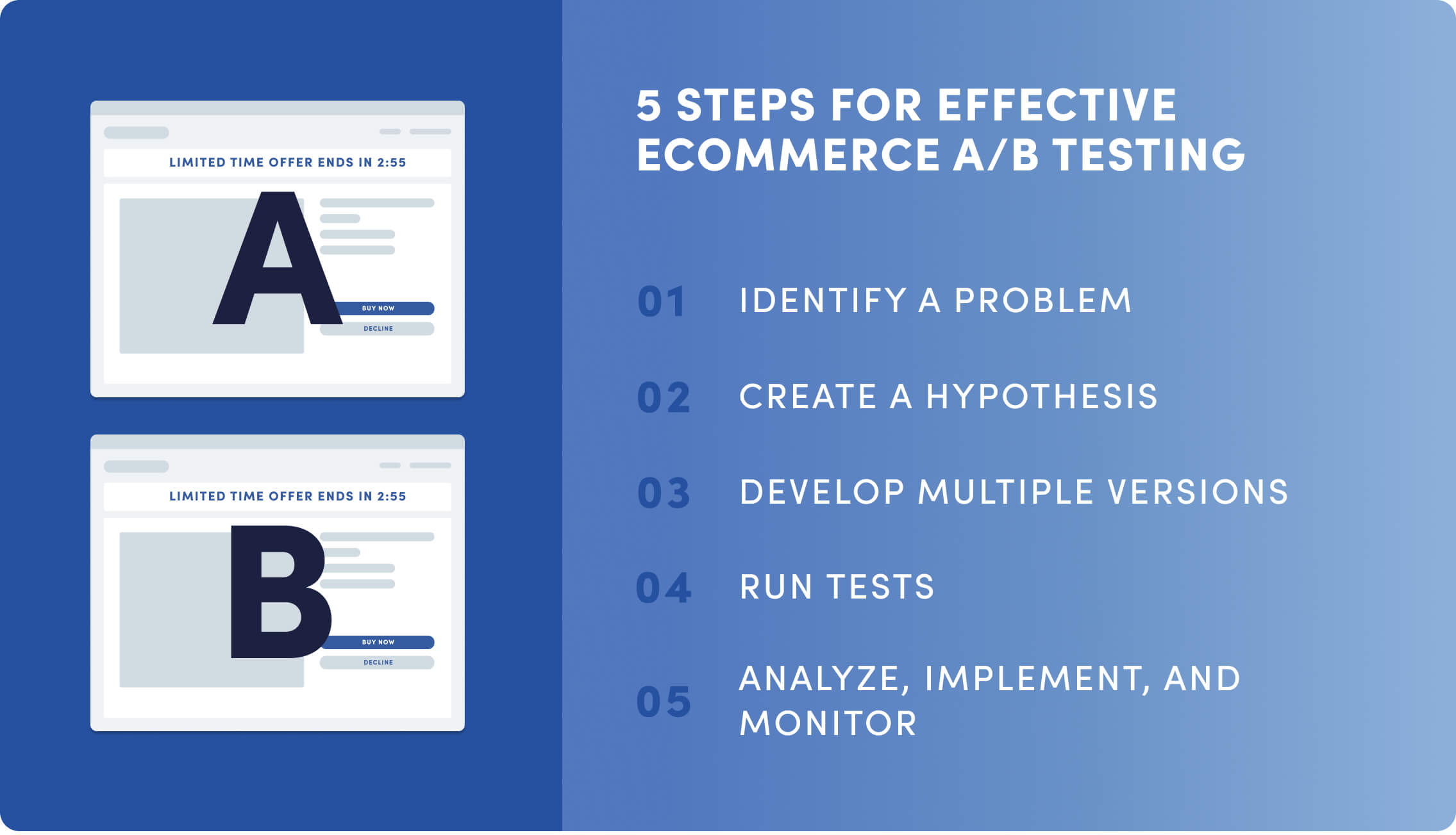 LIMITED TIME OFFER ENDS IN 2:55

A

BUY NOW

DECLINE

LIMITED TIME OFFER ENDS IN 2:55

B

BUY NOW

DECLINE

5 STEPS FOR EFFECTIVE ECOMMERCE A/B TESTING

01 IDENTIFY A PROBLEM

02 CREATE A HYPOTHESIS

03 DEVELOP MULTIPLE VERSIONS

04 RUN TESTS

05 ANALYZE, IMPLEMENT, AND MONITOR